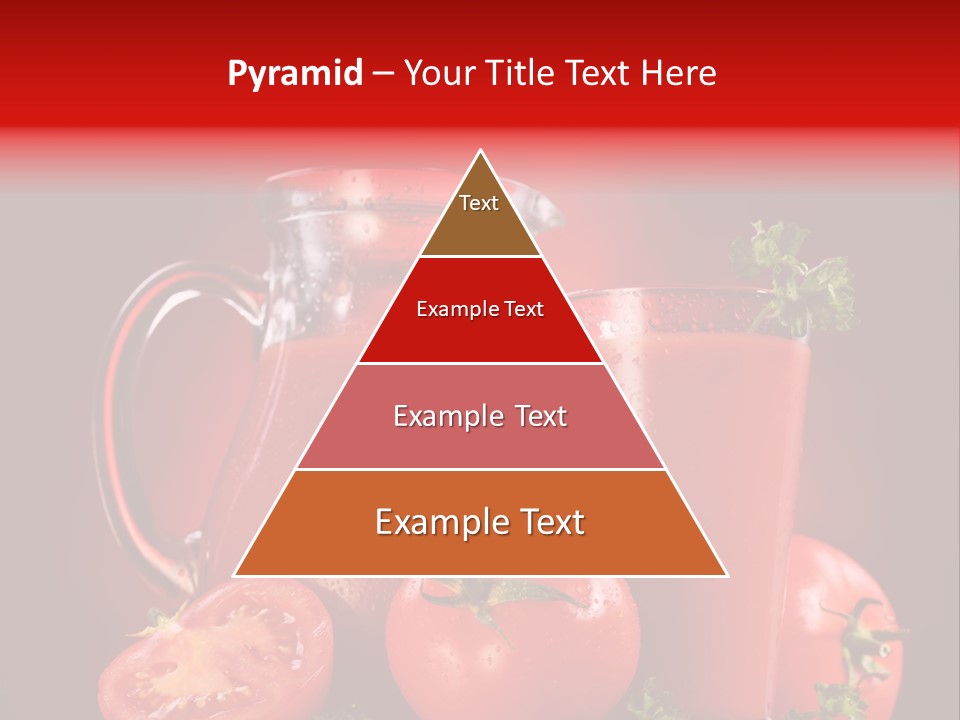 Pyramid – Your Title Text Here

Text

Example Text

Example Text

Example Text